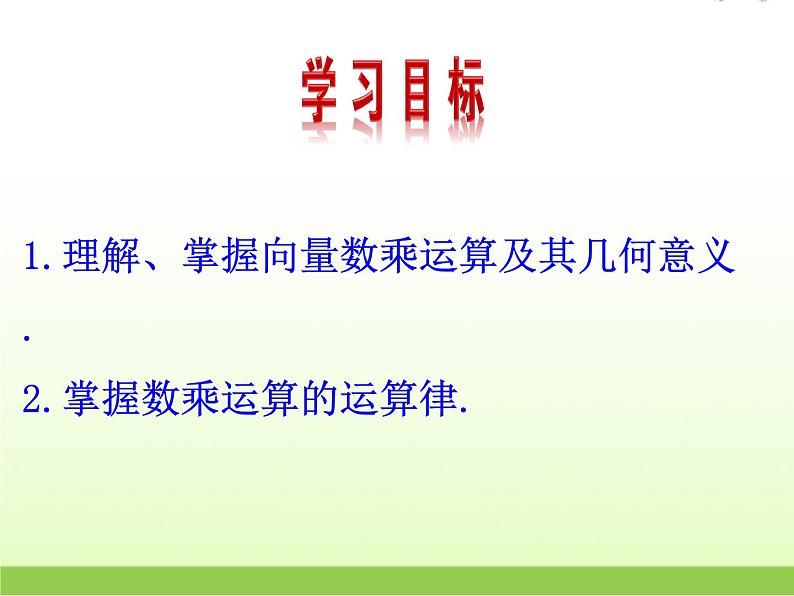 学习目标

1. 理解、掌握向量数乘运算及其几何意义.

2. 掌握数乘运算的运算律.